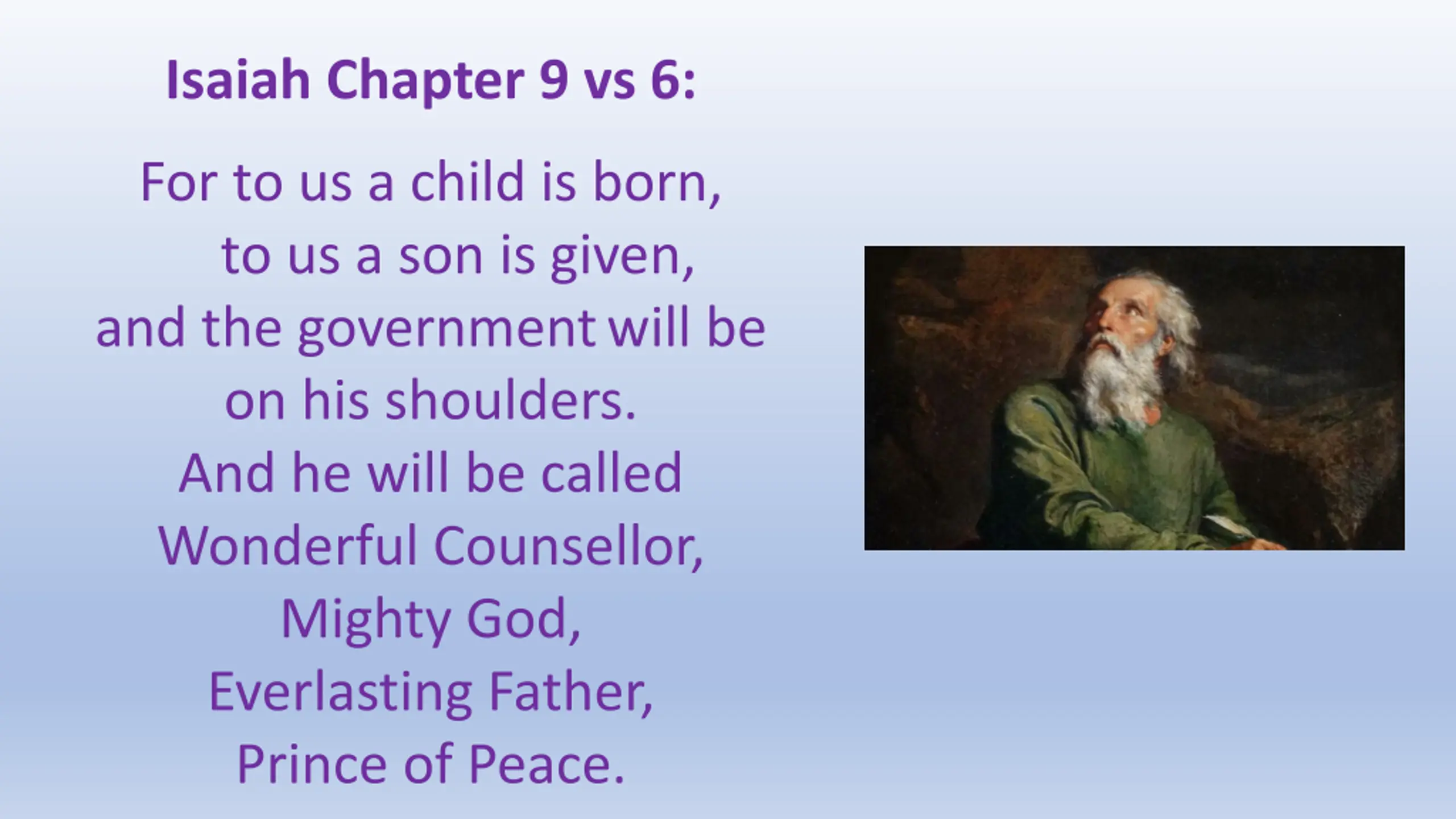 Isaiah Chapter 9 vs 6:

For to us a child is born,
to us a son is given,
and the government will be on his shoulders.
And he will be called
Wonderful Counsellor,
Mighty God,
Everlasting Father,
Prince of Peace.